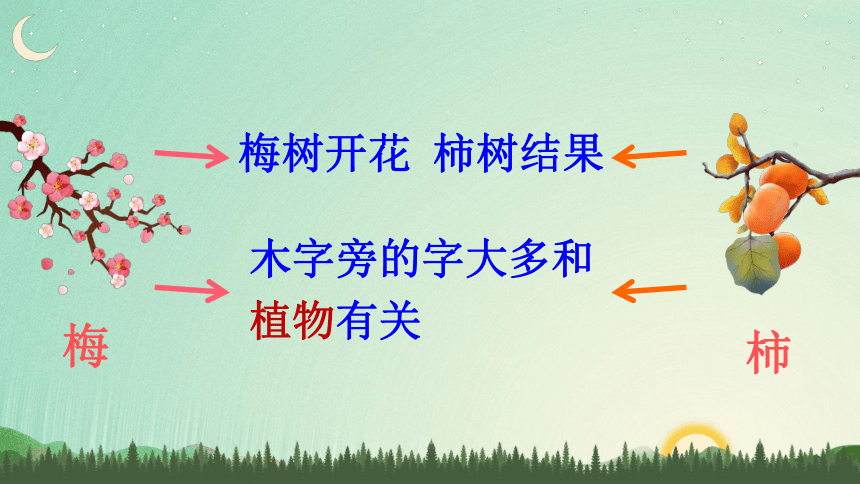 梅树开花 柿树结果

木字旁的字大多和植物有关

梅

柿